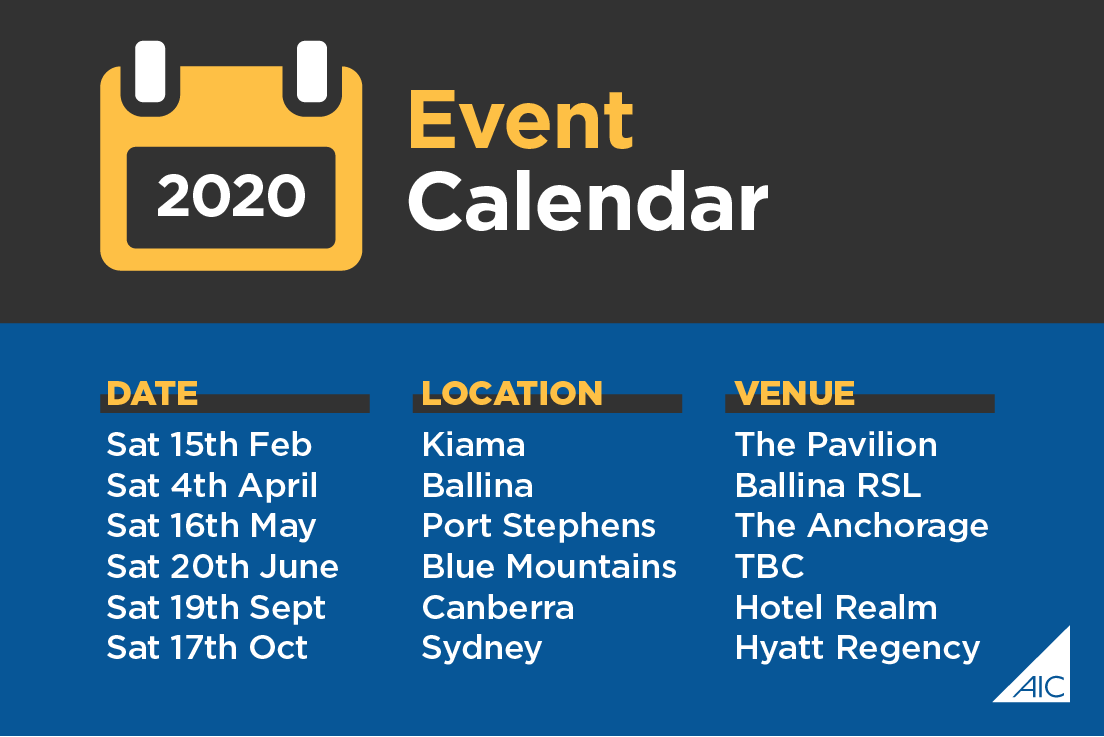 2020

Event Calendar

| DATE | LOCATION | VENUE |
|---|---|---|
| Sat 15th Feb | Kiama | The Pavilion |
| Sat 4th April | Ballina | Ballina RSL |
| Sat 16th May | Port Stephens | The Anchorage |
| Sat 20th June | Blue Mountains | TBC |
| Sat 19th Sept | Canberra | Hotel Realm |
| Sat 17th Oct | Sydney | Hyatt Regency |

AIC